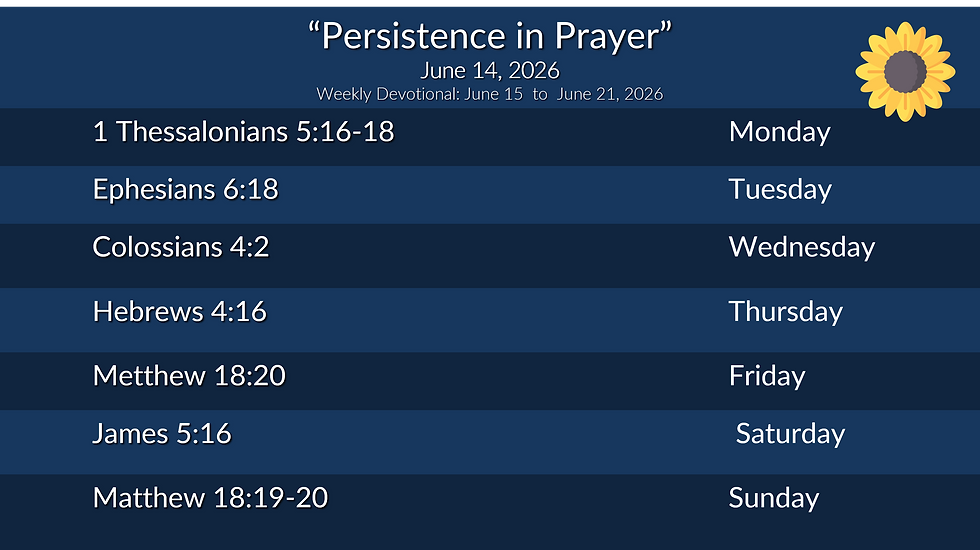 “Persistence in Prayer”
June 14, 2026
Weekly Devotional: June 15 to June 21, 2026

| | |
|---|---|
| 1 Thessalonians 5:16-18 | Monday |
| Ephesians 6:18 | Tuesday |
| Colossians 4:2 | Wednesday |
| Hebrews 4:16 | Thursday |
| Metthew 18:20 | Friday |
| James 5:16 | Saturday |
| Matthew 18:19-20 | Sunday |